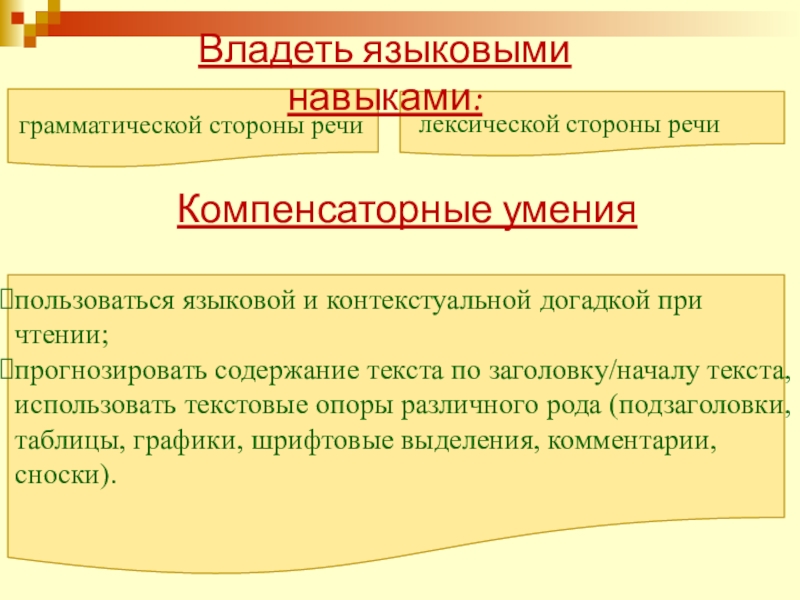 Владеть языковыми навыками:

грамматической стороны речи

лексической стороны речи

Компенсаторные умения

пользоваться языковой и контекстуальной догадкой при чтении;

прогнозировать содержание текста по заголовку/началу текста, использовать текстовые опоры различного рода (подзаголовки, таблицы, графики, шрифтовые выделения, комментарии, сноски).